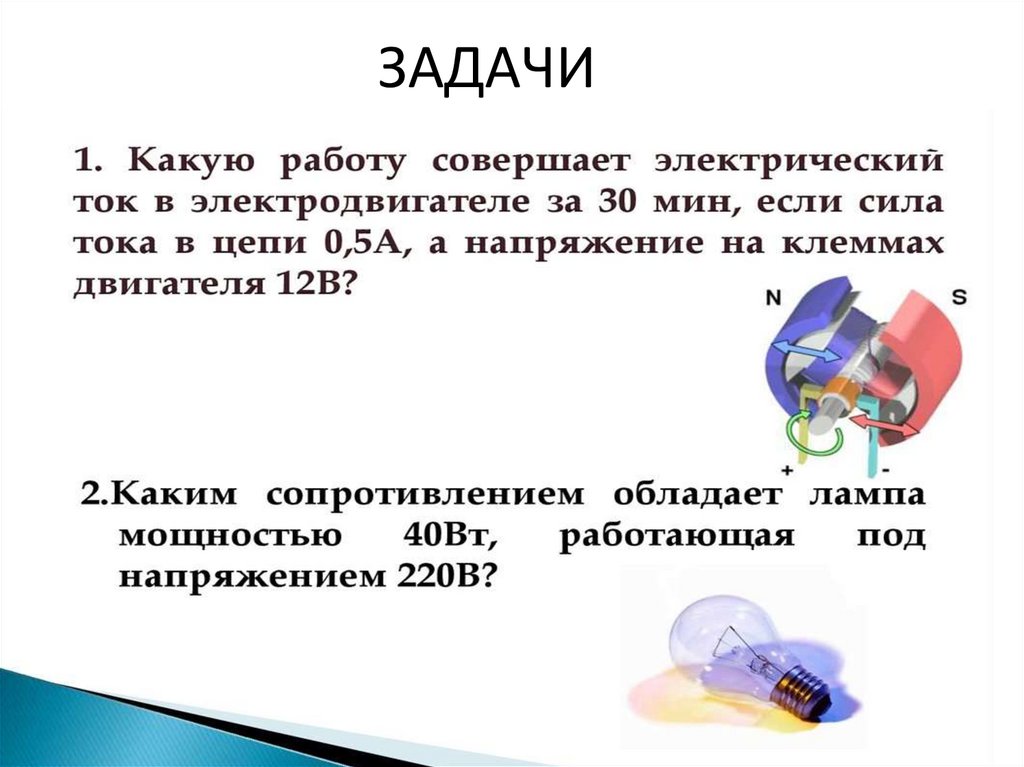 ЗАДАЧИ

1. Какую работу совершает электрический ток в электродвигателе за 30 мин, если сила тока в цепи 0,5А, а напряжение на клеммах двигателя 12В?

N

S

+

-

2.Каким сопротивлением обладает лампа мощностью 40Вт, работающая под напряжением 220В?